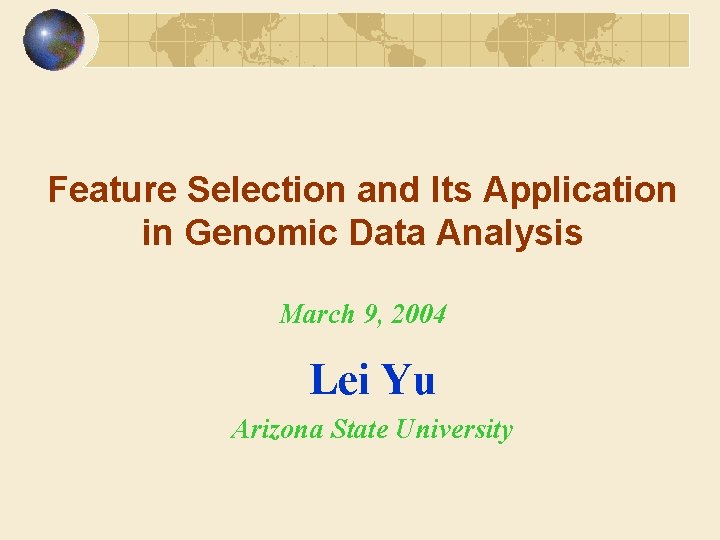 Feature Selection and Its Application in Genomic Data Analysis

March 9, 2004

Lei Yu

Arizona State University